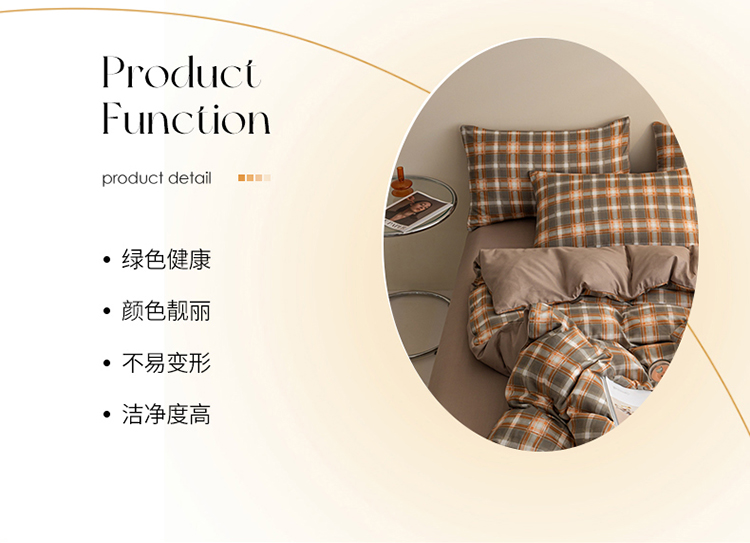 Product Function

product detail

• 绿色健康

• 颜色靓丽

• 不易变形

• 洁净度高